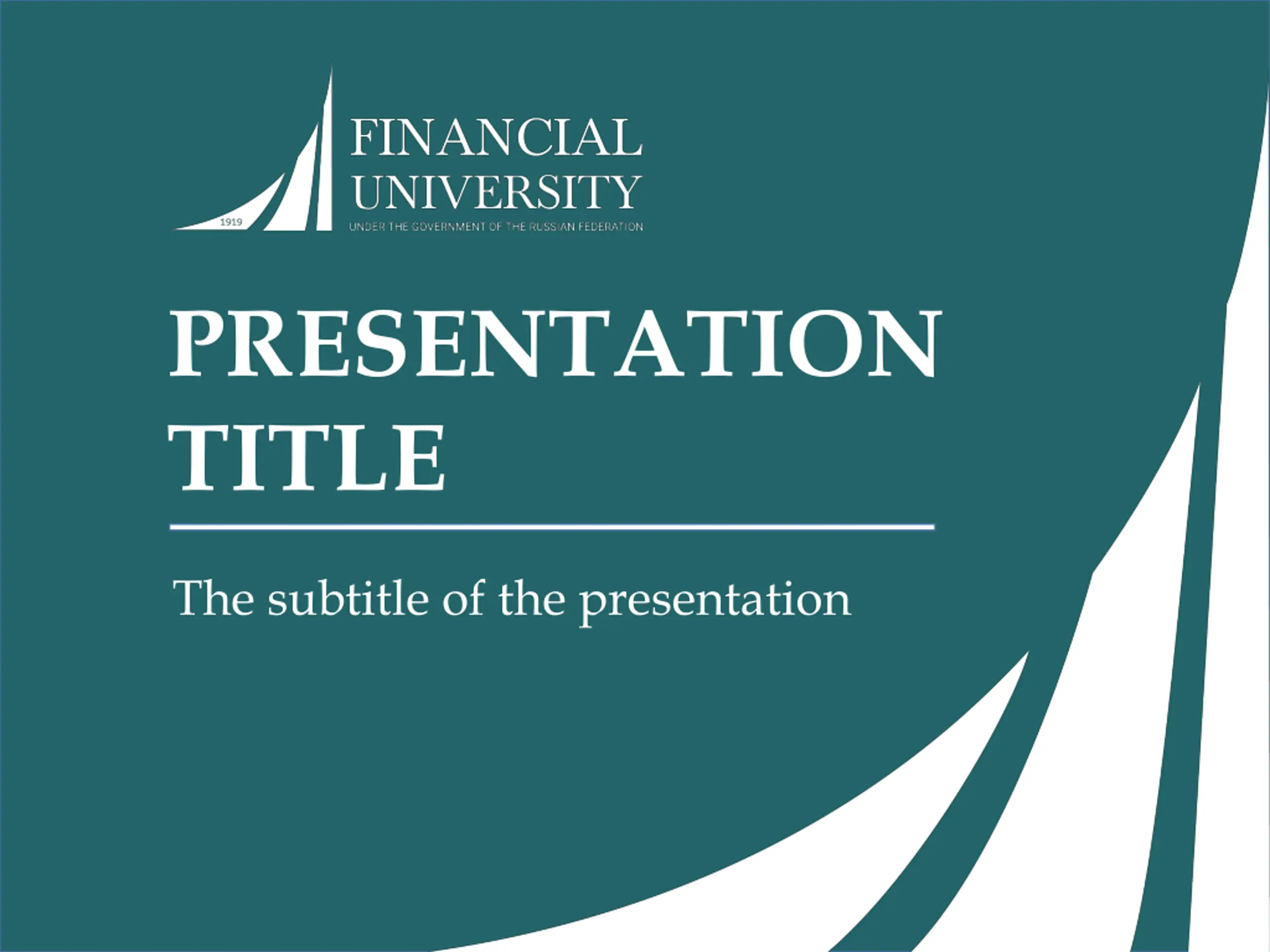 1919
FINANCIAL UNIVERSITY
UNDER THE GOVERNMENT OF THE RUSSIAN FEDERATION

PRESENTATION TITLE

The subtitle of the presentation